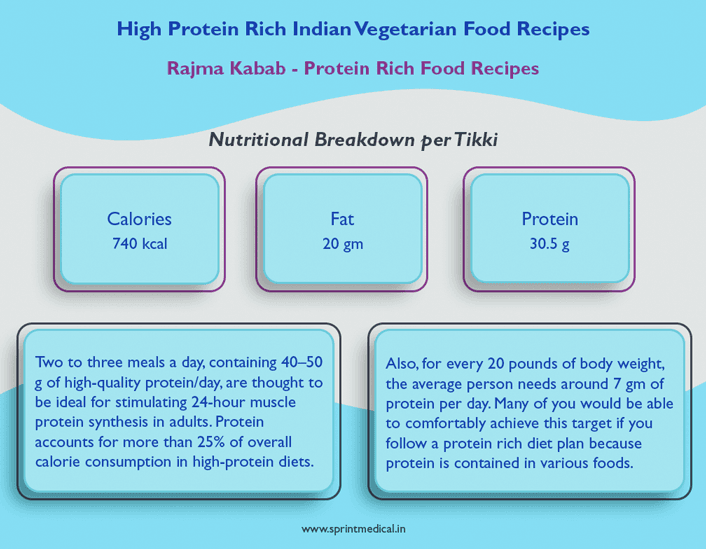 High Protein Rich Indian Vegetarian Food Recipes

Rajma Kabab - Protein Rich Food Recipes

Nutritional Breakdown per Tikki

Calories
740 kcal

Fat
20 gm

Protein
30.5 g

Two to three meals a day, containing 40–50 g of high-quality protein/day, are thought to be ideal for stimulating 24-hour muscle protein synthesis in adults. Protein accounts for more than 25% of overall calorie consumption in high-protein diets.

Also, for every 20 pounds of body weight, the average person needs around 7 gm of protein per day. Many of you would be able to comfortably achieve this target if you follow a protein rich diet plan because protein is contained in various foods.

www.sprintmedical.in